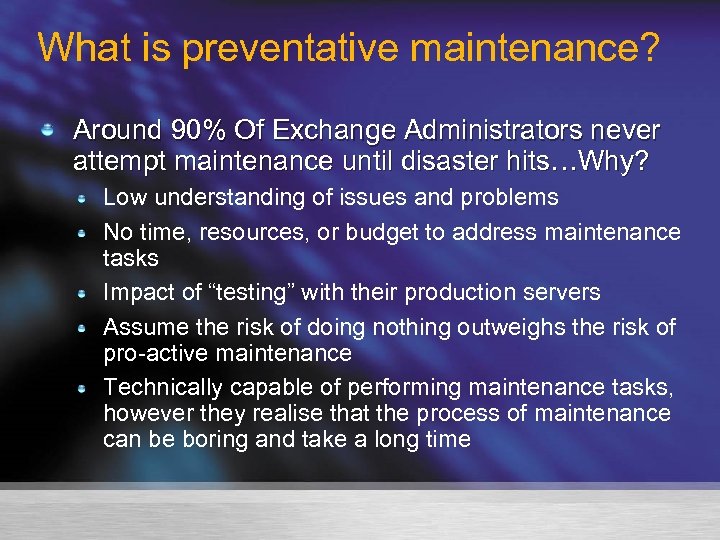 What is preventative maintenance?

Around 90% Of Exchange Administrators never attempt maintenance until disaster hits…Why?

Low understanding of issues and problems

No time, resources, or budget to address maintenance tasks

Impact of “testing” with their production servers

Assume the risk of doing nothing outweighs the risk of pro-active maintenance

Technically capable of performing maintenance tasks, however they realise that the process of maintenance can be boring and take a long time